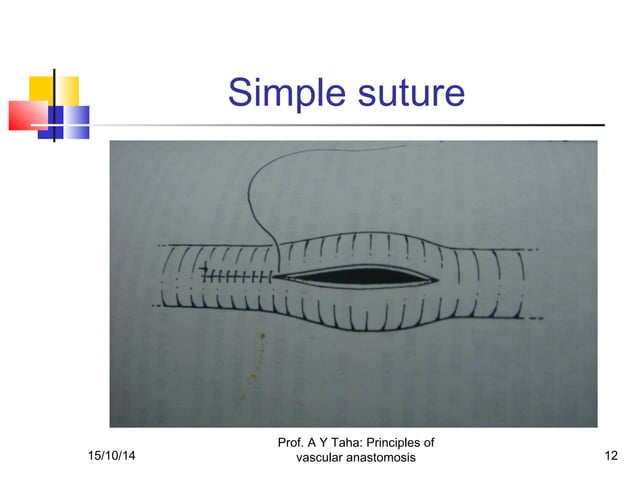 Simple suture

15/10/14

Prof. A Y Taha: Principles of vascular anastomosis

12